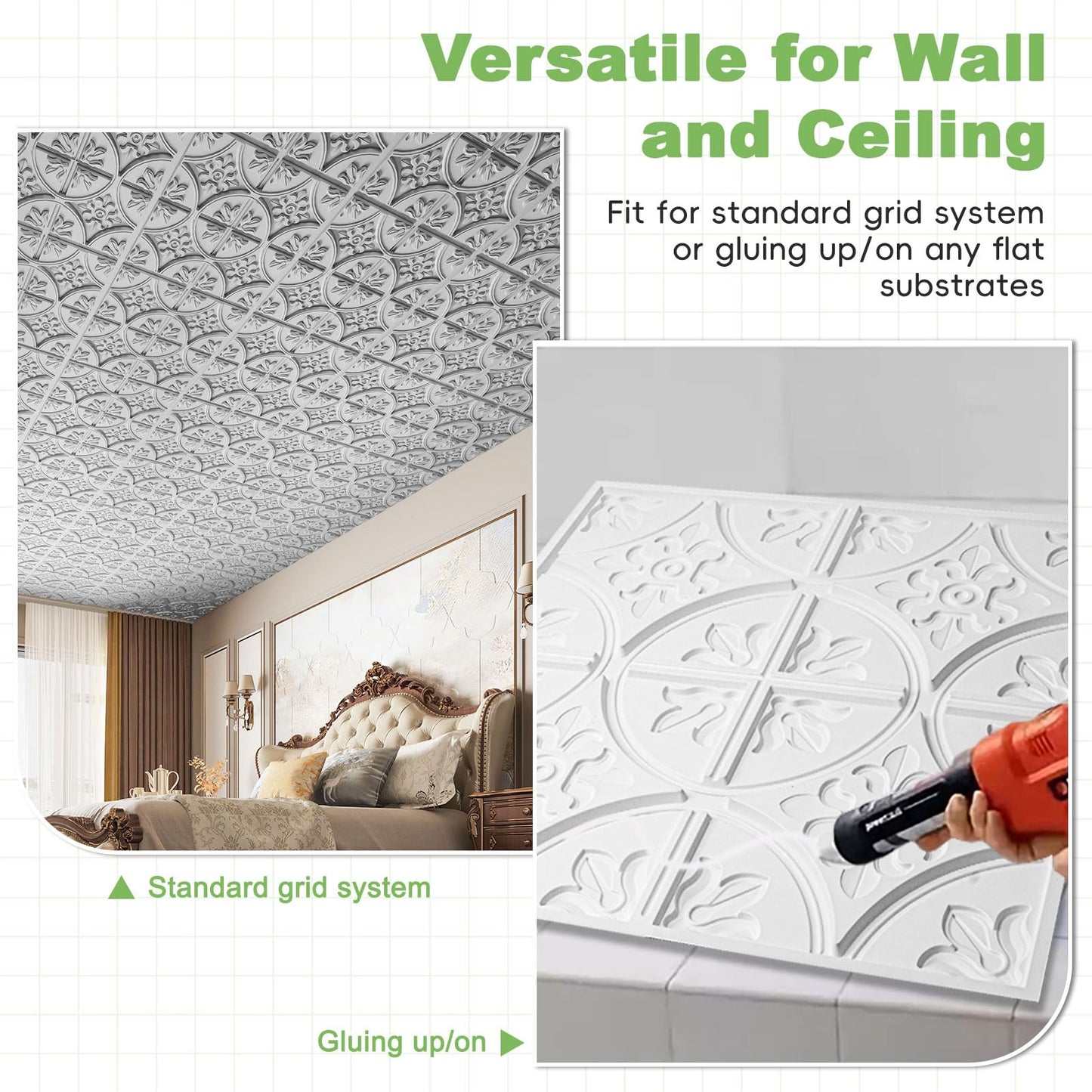 Versatile for Wall and Ceiling

Fit for standard grid system or gluing up/on any flat substrates

▲ Standard grid system

Gluing up/on ▶